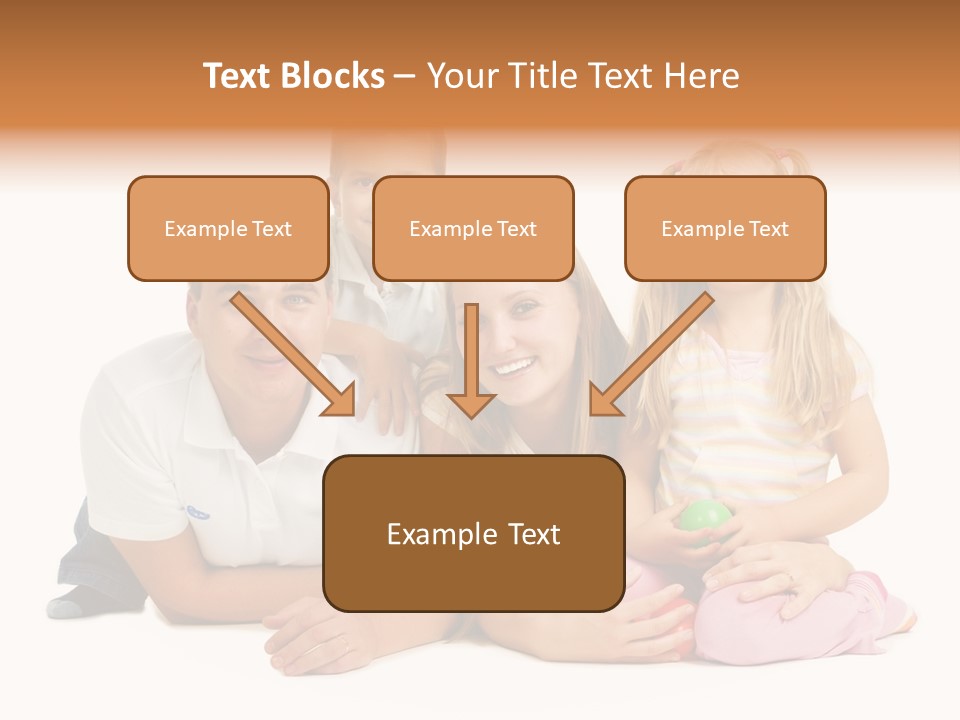 Text Blocks – Your Title Text Here

Example Text

Example Text

Example Text

Example Text